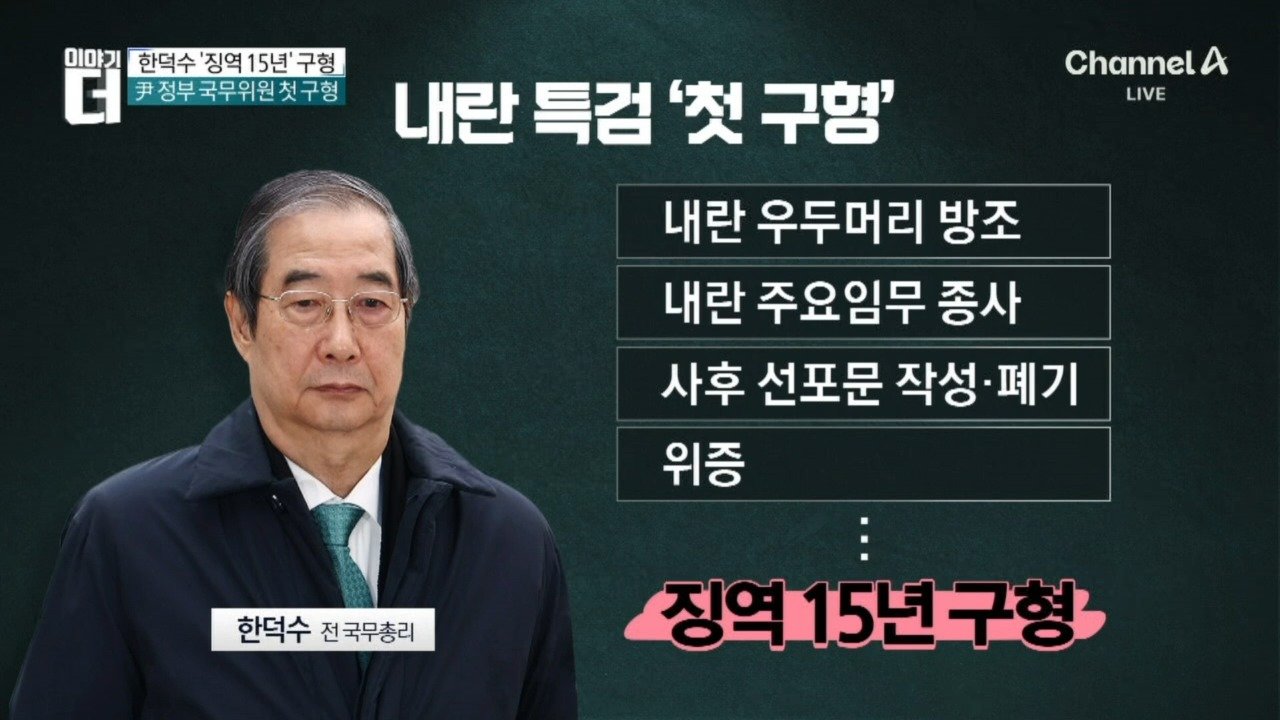 이야기 더

한덕수 '징역 15년' 구형

尹 정부 국무위원 첫 구형

Channel A LIVE

내란 특검 '첫 구형'

내란 우두머리 방조

내란 주요임무 종사

사후 선포문 작성·폐기

위증

⋮

징역 15년 구형

한덕수 전 국무총리